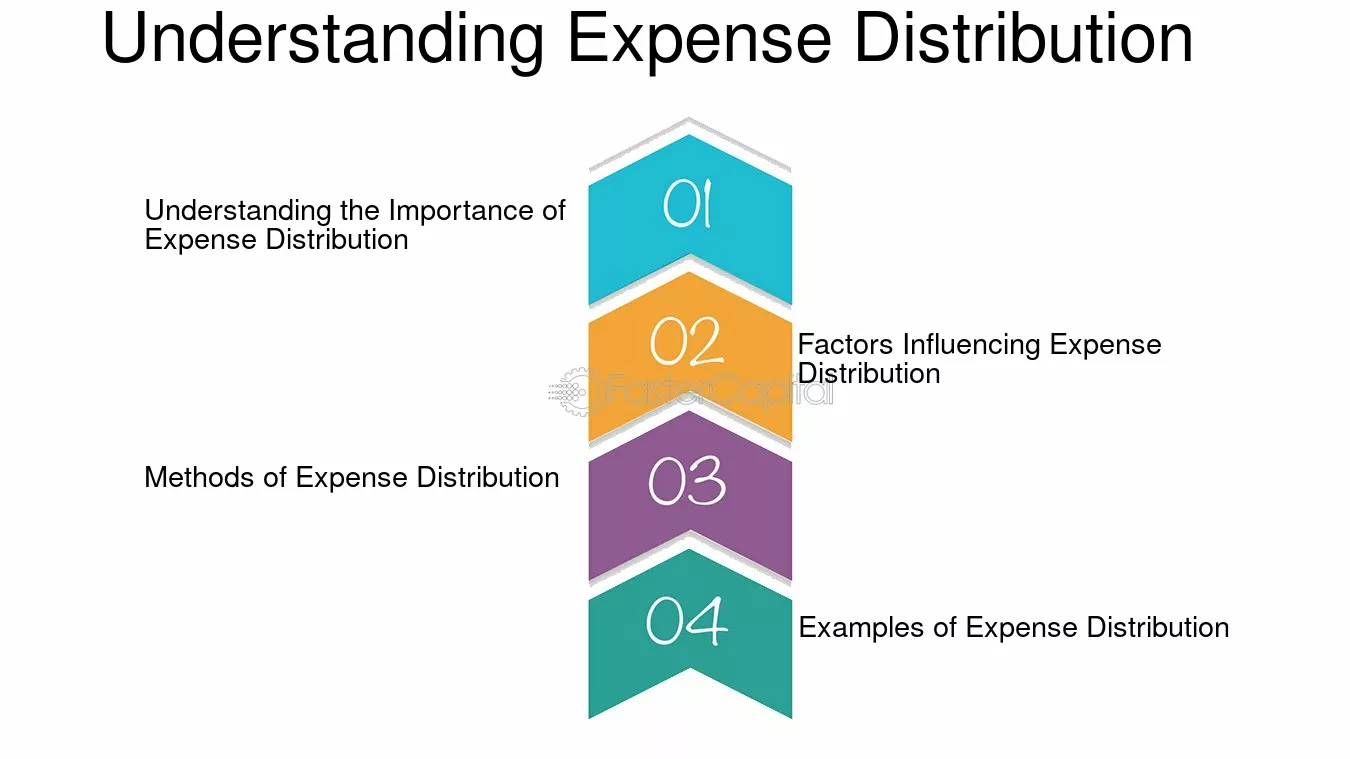 Understanding Expense Distribution

01

Understanding the Importance of Expense Distribution

02

Factors Influencing Expense Distribution

FasterCapital

03

Methods of Expense Distribution

04

Examples of Expense Distribution